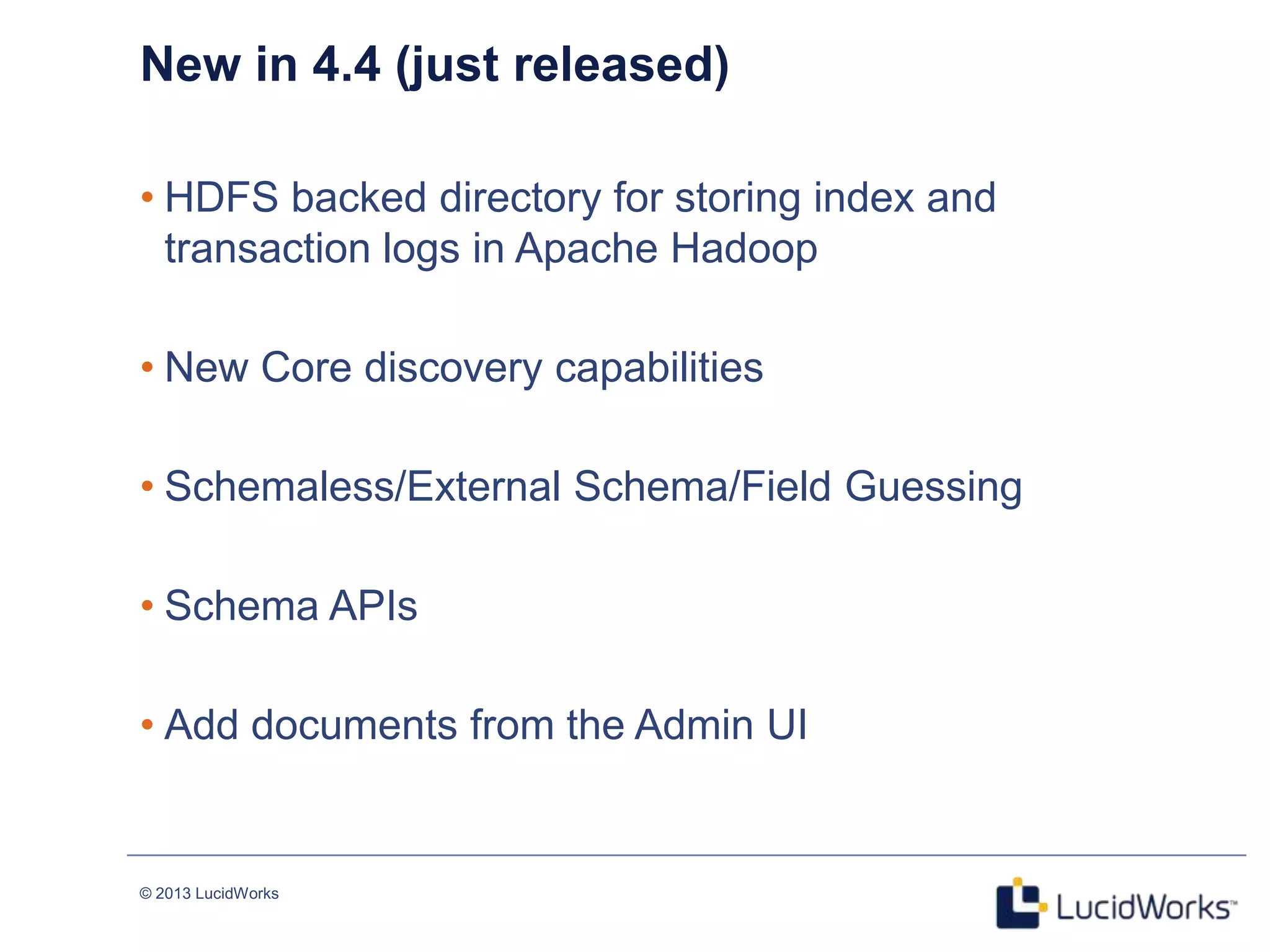 New in 4.4 (just released)

• HDFS backed directory for storing index and transaction logs in Apache Hadoop

• New Core discovery capabilities

• Schemaless/External Schema/Field Guessing

• Schema APIs

• Add documents from the Admin UI

© 2013 LucidWorks

LucidWorks™